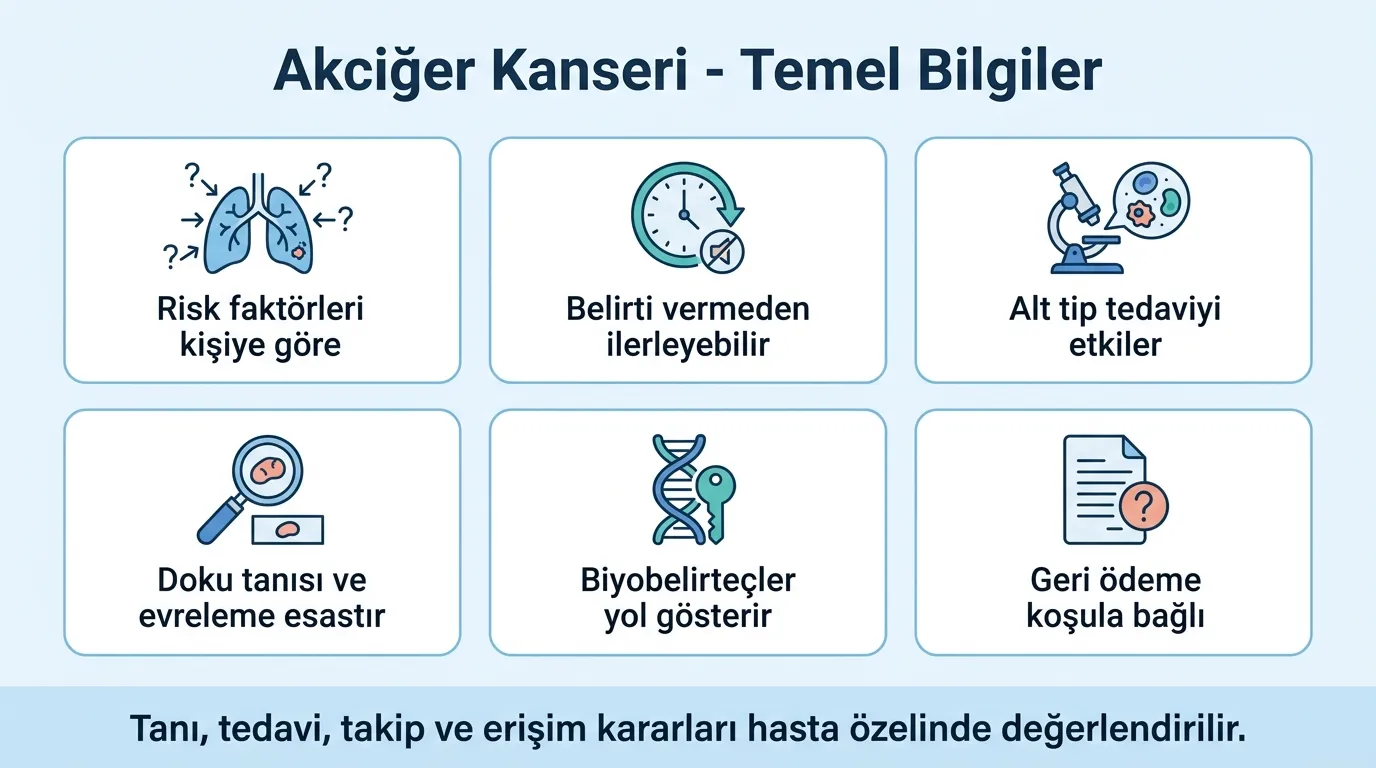 Akciğer Kanseri - Temel Bilgiler

?
?
?
?

Risk faktörleri kişiye göre

Belirti vermeden ilerleyebilir

Alt tip tedaviyi etkiler

Doku tanısı ve evreleme esastır

Biyobelirteçler yol gösterir

?

Geri ödeme koşula bağlı

Tanı, tedavi, takip ve erişim kararları hasta özelinde değerlendirilir.